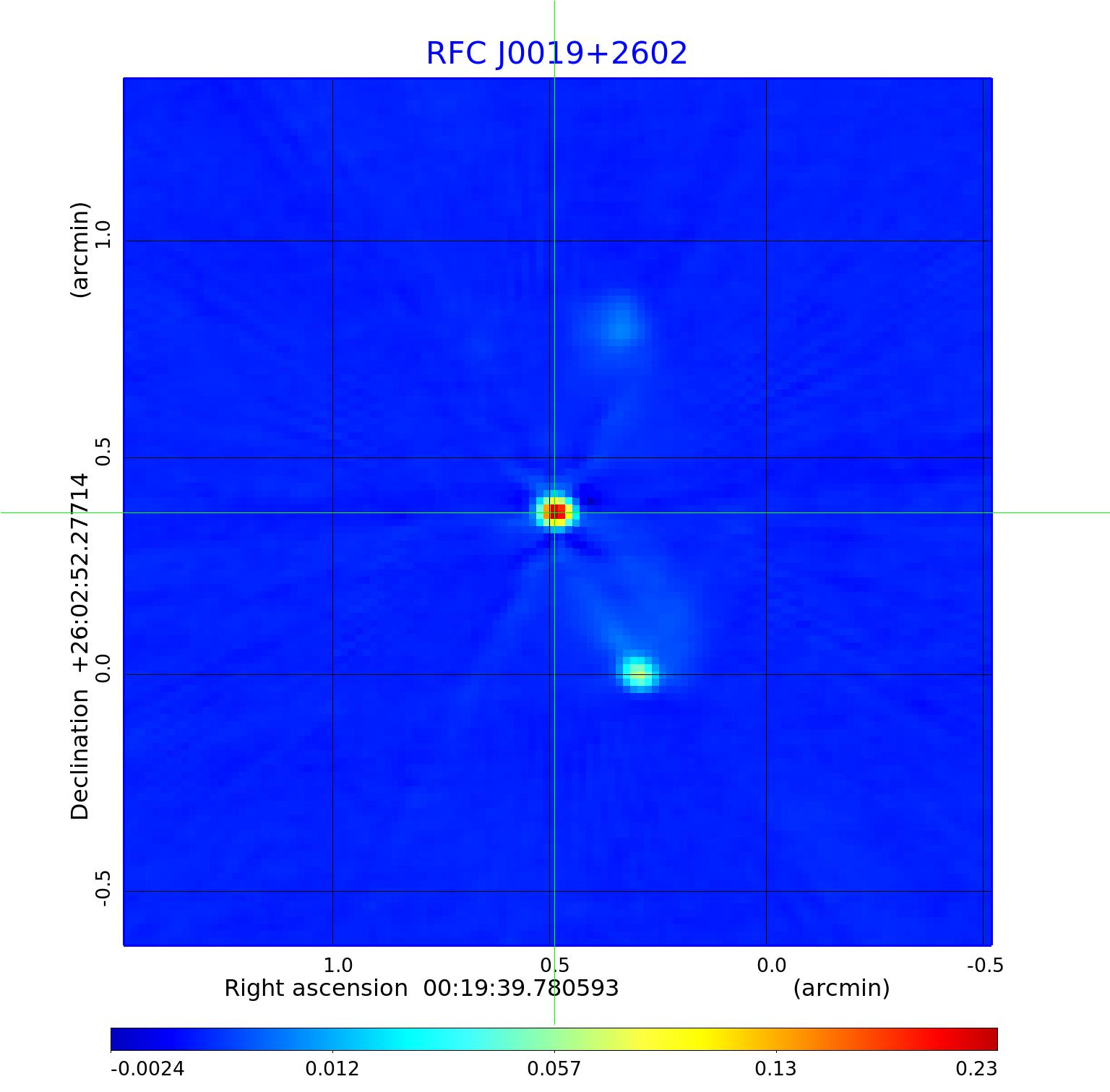 RFC J0019+2602

Declination +26:02:52.27714 (arcmin)

1.0
0.5
0.0
-0.5

1.0
0.5
0.0
-0.5

Right ascension 00:19:39.780593 (arcmin)

-0.0024
0.012
0.057
0.13
0.23